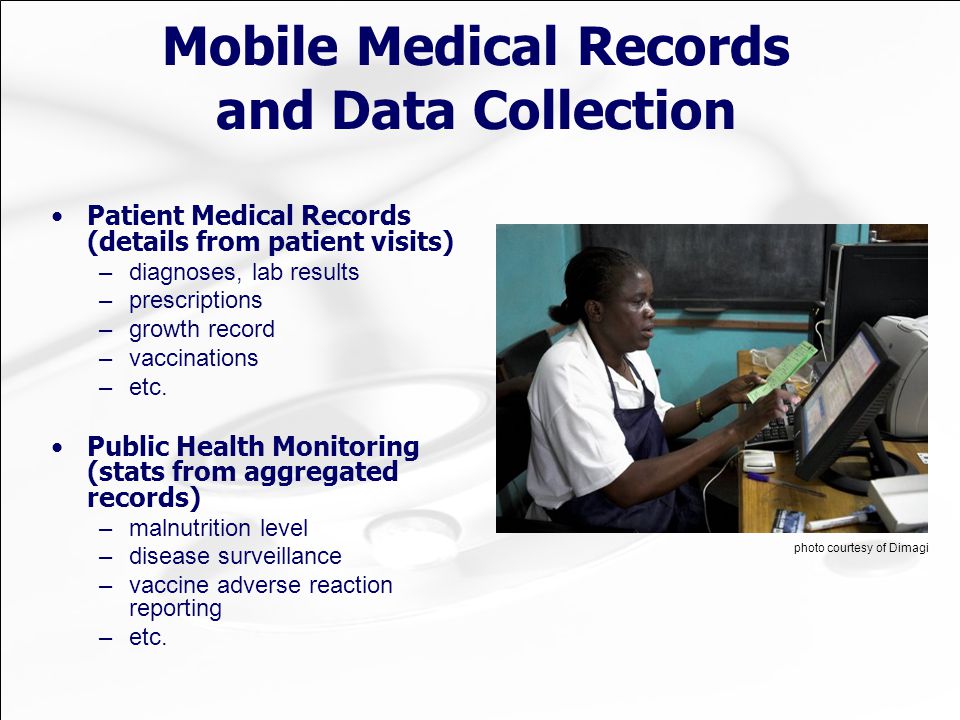 Mobile Medical Records and Data Collection

• Patient Medical Records (details from patient visits)
– diagnoses, lab results
– prescriptions
– growth record
– vaccinations
– etc.

• Public Health Monitoring (stats from aggregated records)
– malnutrition level
– disease surveillance
– vaccine adverse reaction reporting
– etc.

photo courtesy of Dimagi